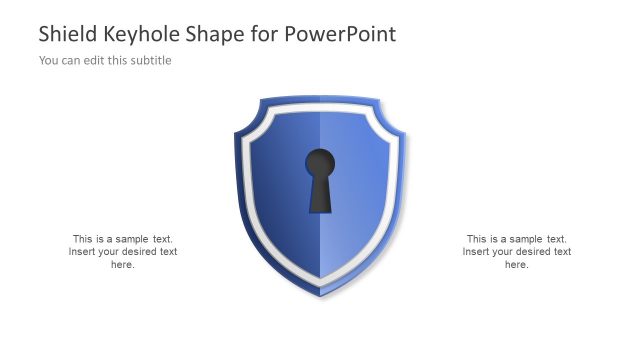 Shield Keyhole Shape for PowerPoint

You can edit this subtitle

This is a sample text. Insert your desired text here.

This is a sample text. Insert your desired text here.